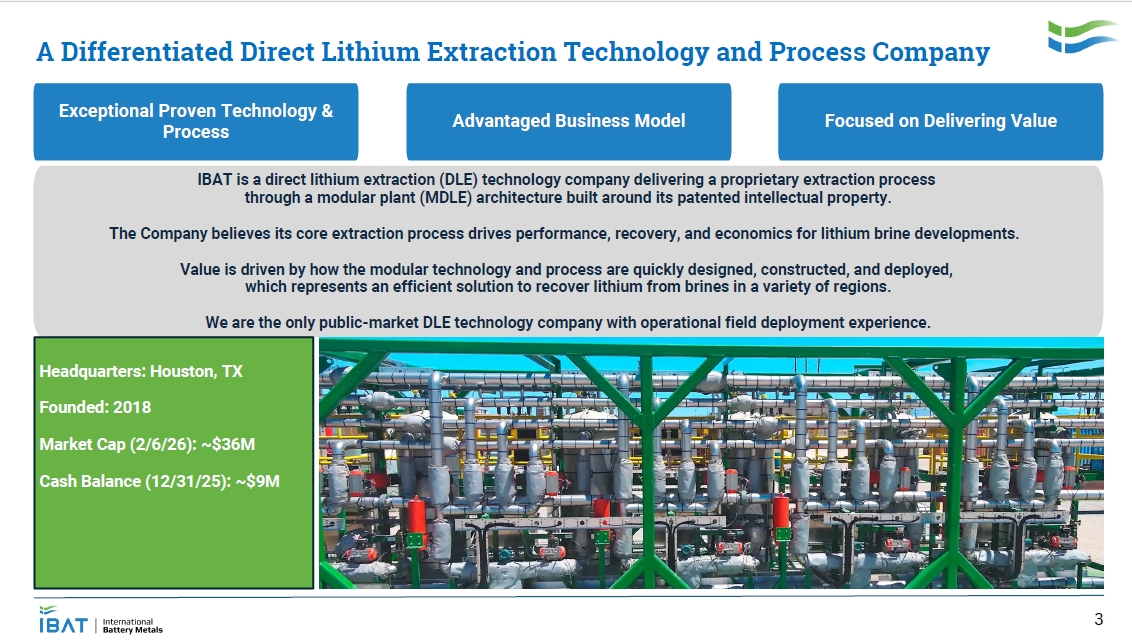 A Differentiated Direct Lithium Extraction Technology and Process Company

Exceptional Proven Technology & Process

Advantaged Business Model

Focused on Delivering Value

IBAT is a direct lithium extraction (DLE) technology company delivering a proprietary extraction process through a modular plant (MDLE) architecture built around its patented intellectual property.

The Company believes its core extraction process drives performance, recovery, and economics for lithium brine developments.

Value is driven by how the modular technology and process are quickly designed, constructed, and deployed, which represents an efficient solution to recover lithium from brines in a variety of regions.

We are the only public-market DLE technology company with operational field deployment experience.

Headquarters: Houston, TX

Founded: 2018

Market Cap (2/6/26): ~$36M

Cash Balance (12/31/25): ~$9M

IBAT | International Battery Metals

3